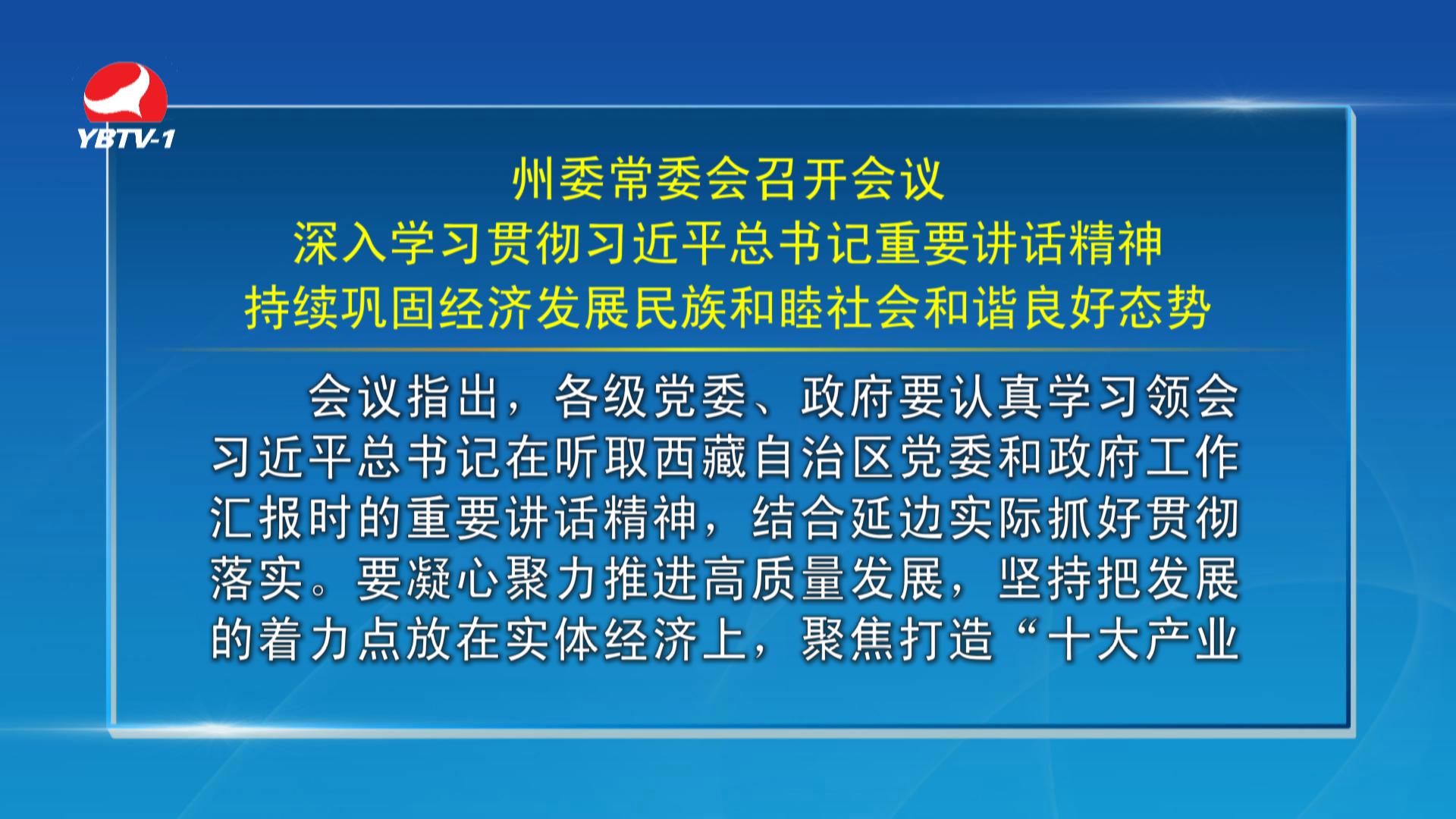 YBTV-1

州委常委会召开会议
深入学习贯彻习近平总书记重要讲话精神
持续巩固经济发展民族和睦社会和谐良好态势

会议指出，各级党委、政府要认真学习领会习近平总书记在听取西藏自治区党委和政府工作汇报时的重要讲话精神，结合延边实际抓好贯彻落实。要凝心聚力推进高质量发展，坚持把发展的着力点放在实体经济上，聚焦打造“十大产业